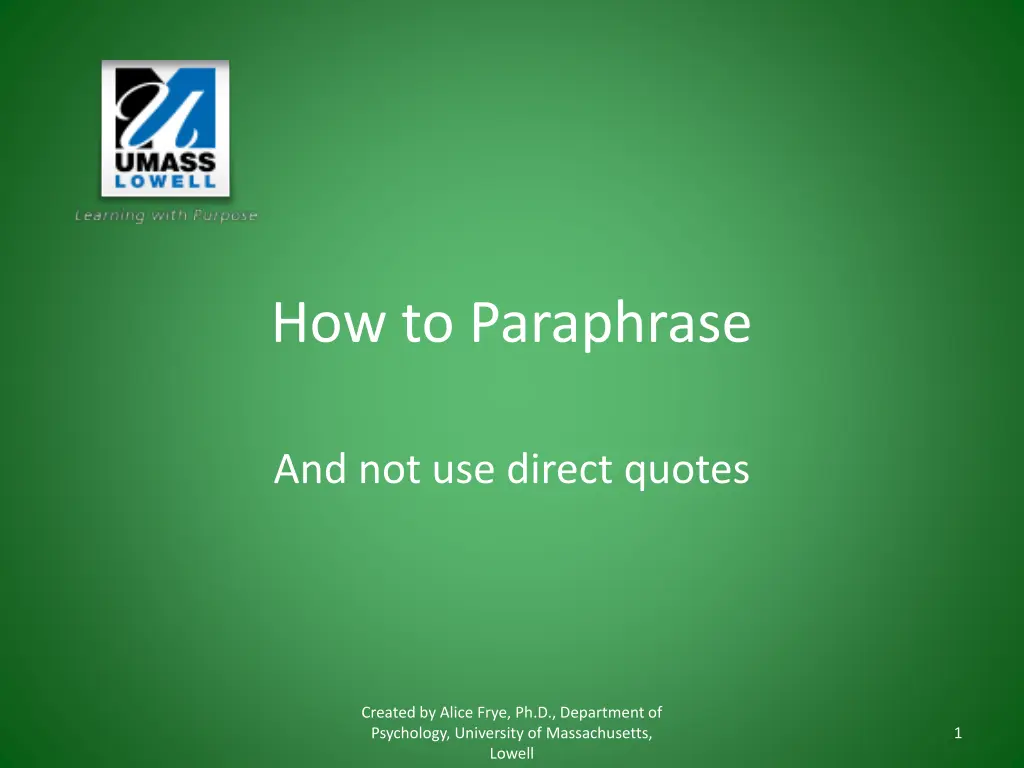 UMASS
LOWELL
Learning with Purpose

How to Paraphrase

And not use direct quotes

Created by Alice Frye, Ph.D., Department of Psychology, University of Massachusetts, Lowell

1